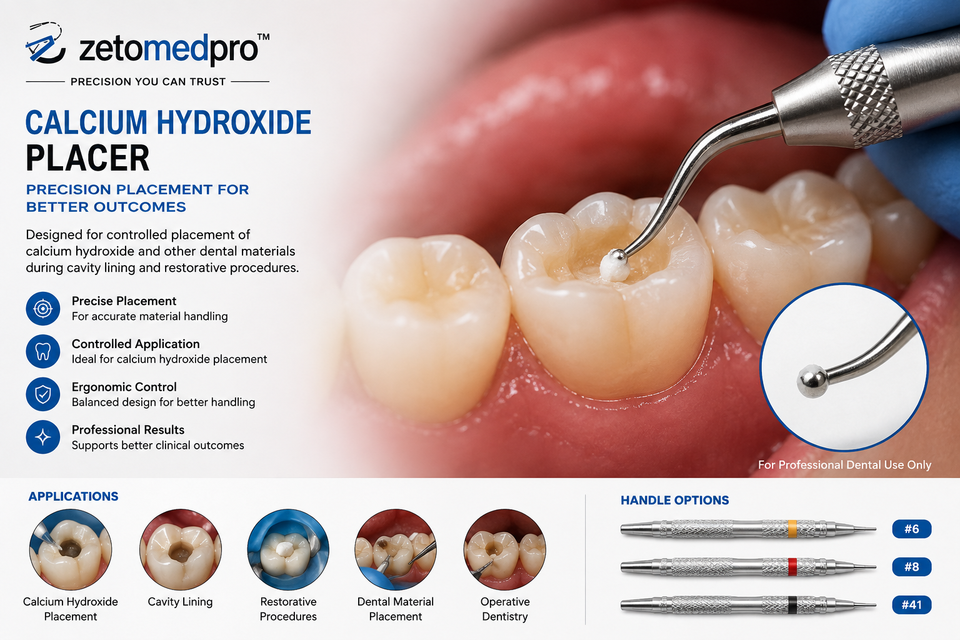 zetomedpro™

PRECISION YOU CAN TRUST

CALCIUM HYDROXIDE PLACER

PRECISION PLACEMENT FOR BETTER OUTCOMES

Designed for controlled placement of calcium hydroxide and other dental materials during cavity lining and restorative procedures.

Precise Placement
For accurate material handling

Controlled Application
Ideal for calcium hydroxide placement

Ergonomic Control
Balanced design for better handling

Professional Results
Supports better clinical outcomes

For Professional Dental Use Only

APPLICATIONS

Calcium Hydroxide Placement

Cavity Lining

Restorative Procedures

Dental Material Placement

Operative Dentistry

HANDLE OPTIONS

#6

#8

#41